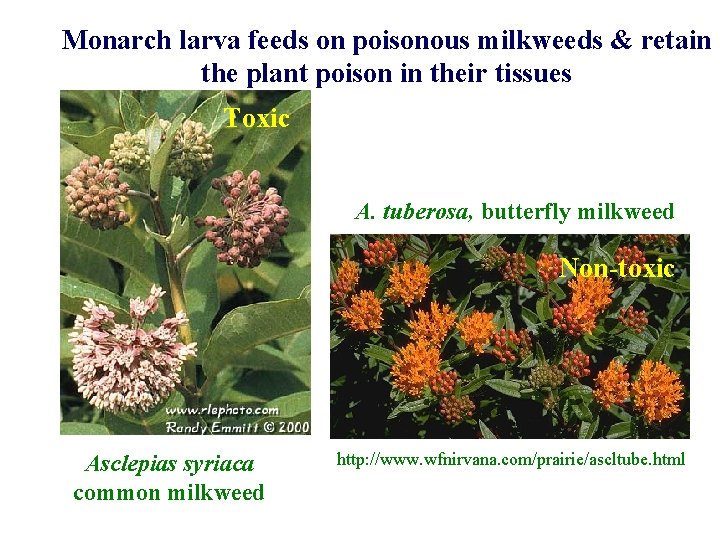 Monarch larva feeds on poisonous milkweeds & retain the plant poison in their tissues

Toxic

www.rlephoto.com
Randy Emmitt © 2000

Asclepias syriaca
common milkweed

A. tuberosa, butterfly milkweed

Non-toxic

http://www.wfnirvana.com/prairie/ascltube.html